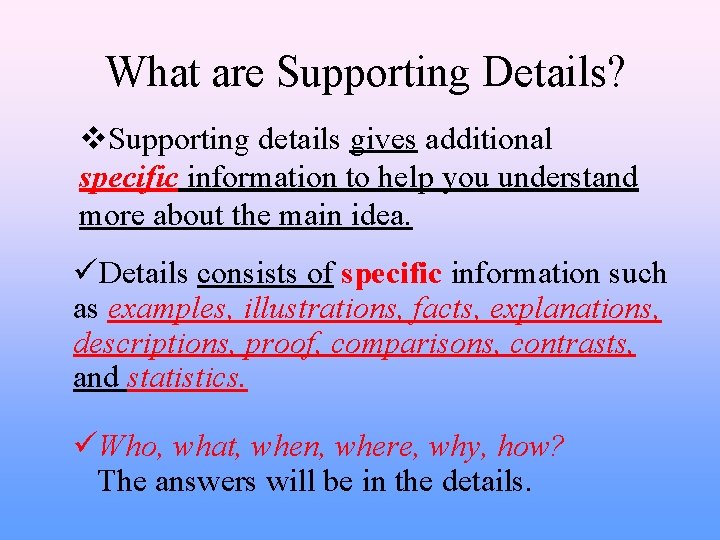 What are Supporting Details?

❖Supporting details gives additional specific information to help you understand more about the main idea.

✓Details consists of specific information such as examples, illustrations, facts, explanations, descriptions, proof, comparisons, contrasts, and statistics.

✓Who, what, when, where, why, how?
The answers will be in the details.